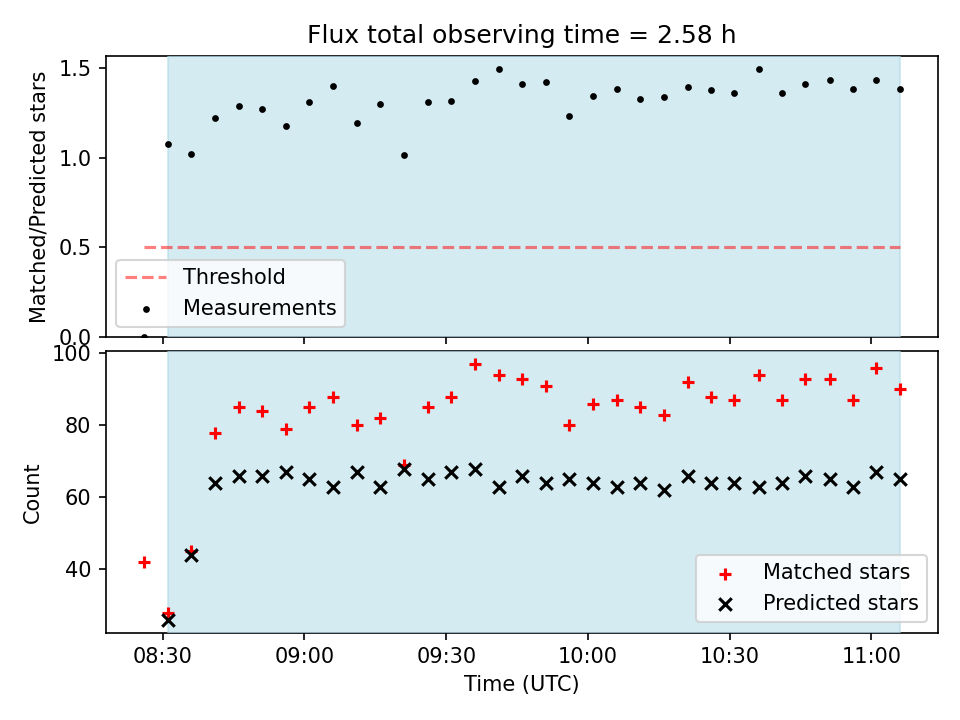 Flux total observing time = 2.58 h

Matched/Predicted stars

1.5
1.0
0.5
0.0

Threshold
Measurements

Count

100
80
60
40

Matched stars
Predicted stars

08:30
09:00
09:30
10:00
10:30
11:00

Time (UTC)